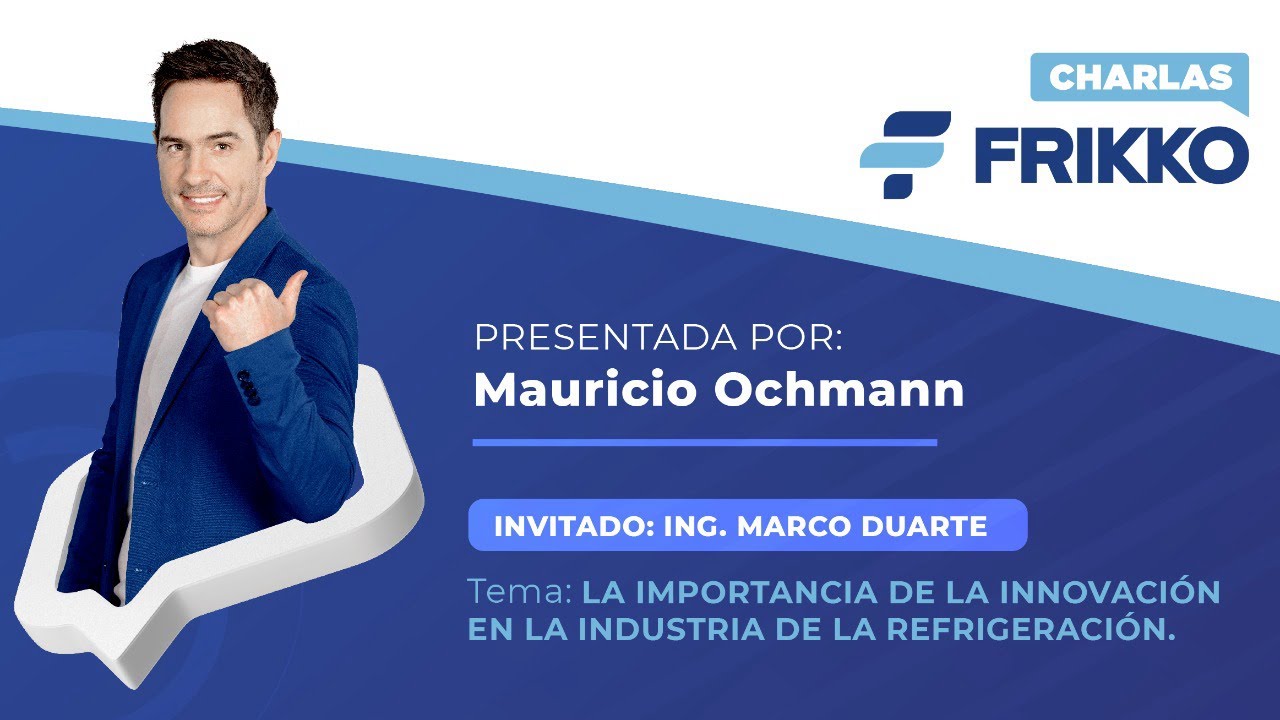 CHARLAS
FRIKKO

PRESENTADA POR:
Mauricio Ochmann

INVITADO: ING. MARCO DUARTE

Tema: LA IMPORTANCIA DE LA INNOVACIÓN EN LA INDUSTRIA DE LA REFRIGERACIÓN.